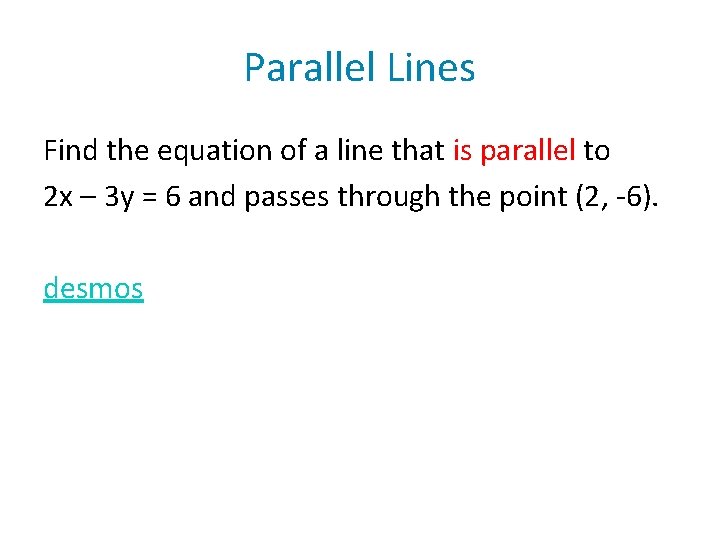 Parallel Lines

Find the equation of a line that is parallel to $2x - 3y = 6$ and passes through the point $(2, -6)$.

desmos